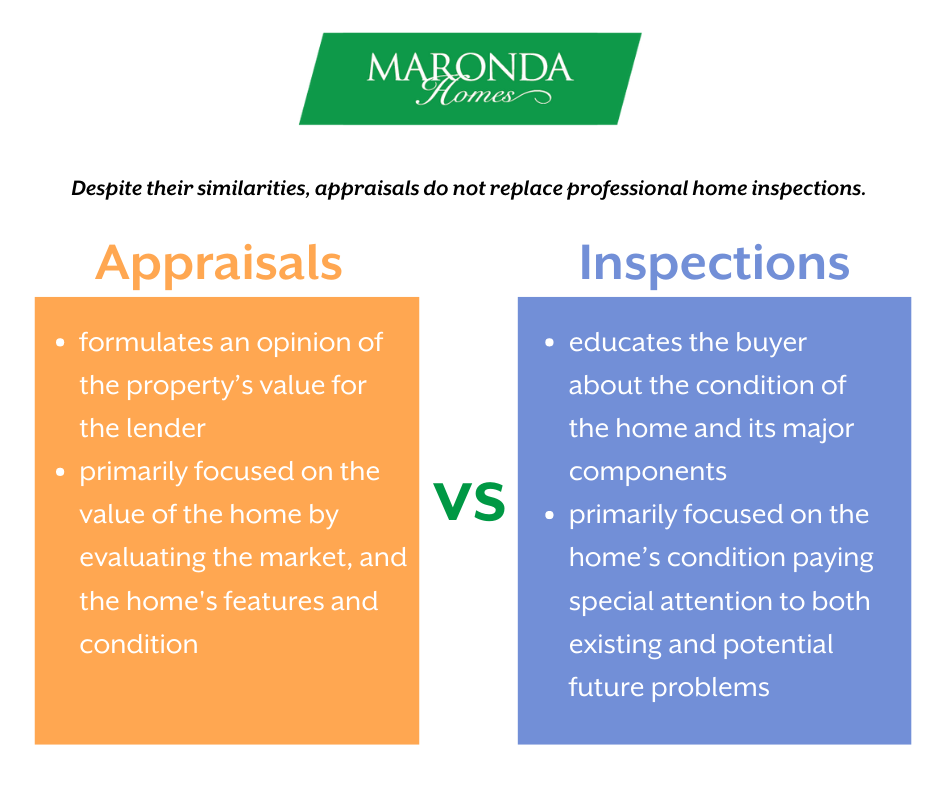 MARONDA
Homes

Despite their similarities, appraisals do not replace professional home inspections.

Appraisals

- formulates an opinion of the property's value for the lender
- primarily focused on the value of the home by evaluating the market, and the home's features and condition

VS

Inspections

- educates the buyer about the condition of the home and its major components
- primarily focused on the home's condition paying special attention to both existing and potential future problems